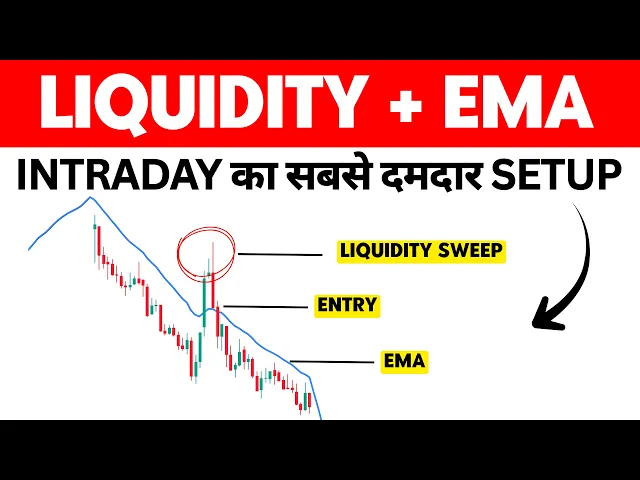 LIQUIDITY + EMA

INTRADAY का सबसे दमदार SETUP

LIQUIDITY SWEEP

ENTRY

EMA